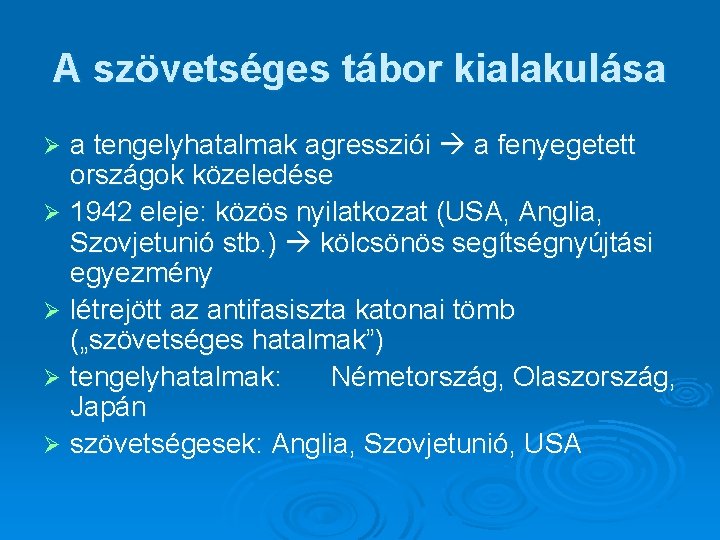 A szövetséges tábor kialakulása

➢ a tengelyhatalmak agressziói → a fenyegetett országok közeledése

➢ 1942 eleje: közös nyilatkozat (USA, Anglia, Szovjetunió stb.) → kölcsönös segítségnyújtási egyezmény

➢ létrejött az antifasiszta katonai tömb („szövetséges hatalmak”)

➢ tengelyhatalmak: Németország, Olaszország, Japán

➢ szövetségesek: Anglia, Szovjetunió, USA